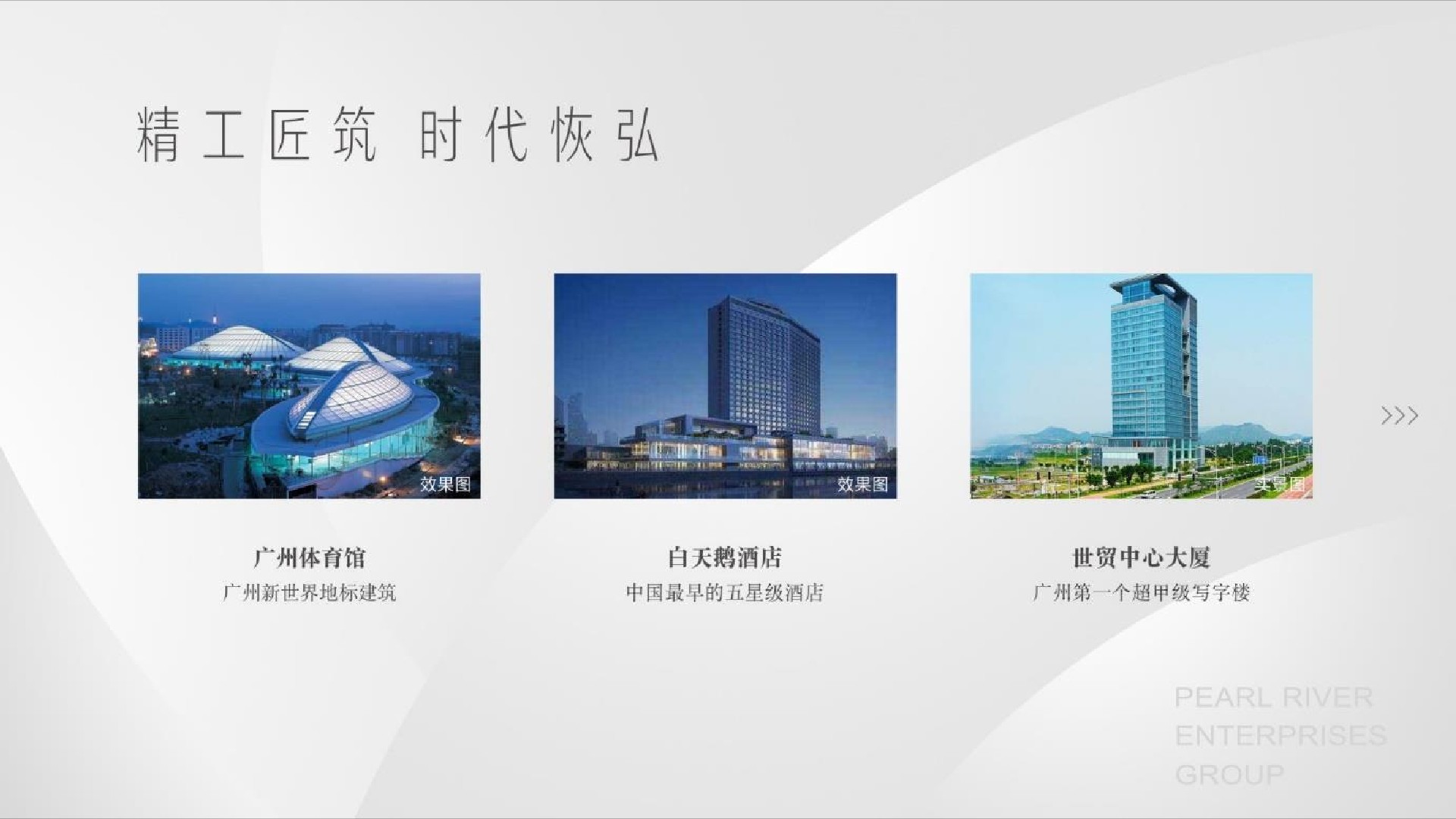 精工匠筑 时代恢弘

效果图

广州体育馆
广州新世界地标建筑

效果图

白天鹅酒店
中国最早的五星级酒店

实景图

世贸中心大厦
广州第一个超甲级写字楼

>>>

PEARL RIVER
ENTERPRISES
GROUP